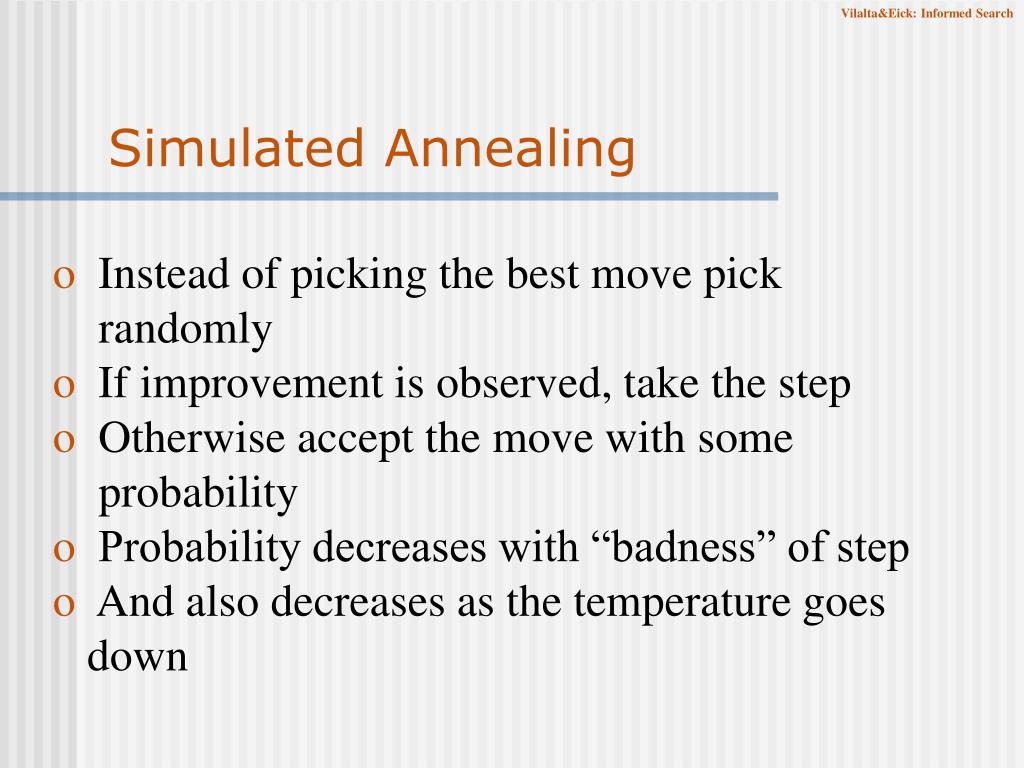 Vilalta&Eick: Informed Search

Simulated Annealing

o Instead of picking the best move pick randomly
o If improvement is observed, take the step
o Otherwise accept the move with some probability
o Probability decreases with “badness” of step
o And also decreases as the temperature goes down